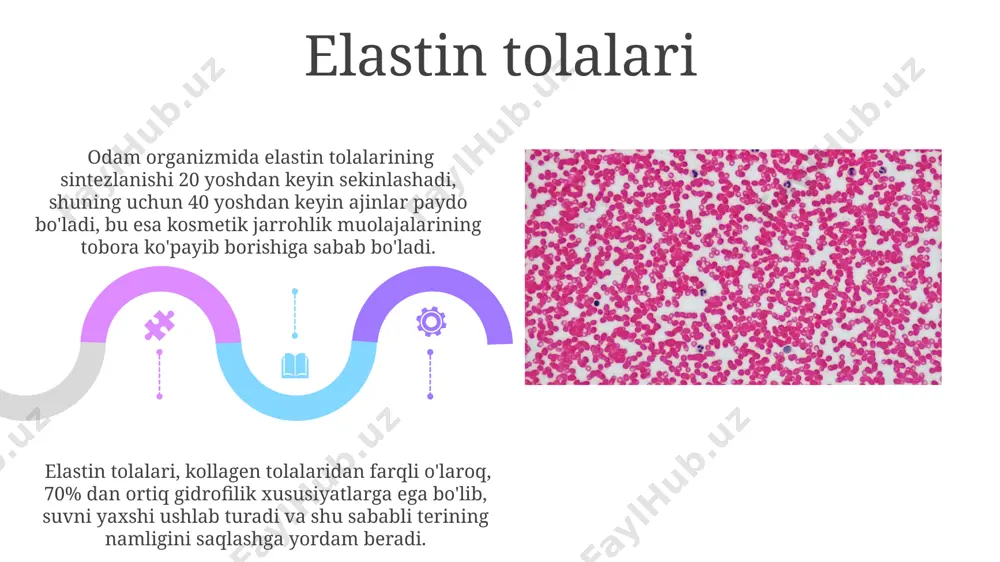 Elastin tolalari

Odam organizmida elastin tolalarining sintezlanishi 20 yoshdan keyin sekinlashadi, shuning uchun 40 yoshdan keyin ajinlar paydo bo'ladi, bu esa kosmetik jarrohlik muolajalarining tobora ko'payib borishiga sabab bo'ladi.

Elastin tolalari, kollagen tolalaridan farqli o'laroq, 70% dan ortiq gidrofilik xususiyatlarga ega bo'lib, suvni yaxshi ushlab turadi va shu sababli terining namligini saqlashga yordam beradi.

FaylHub.uz